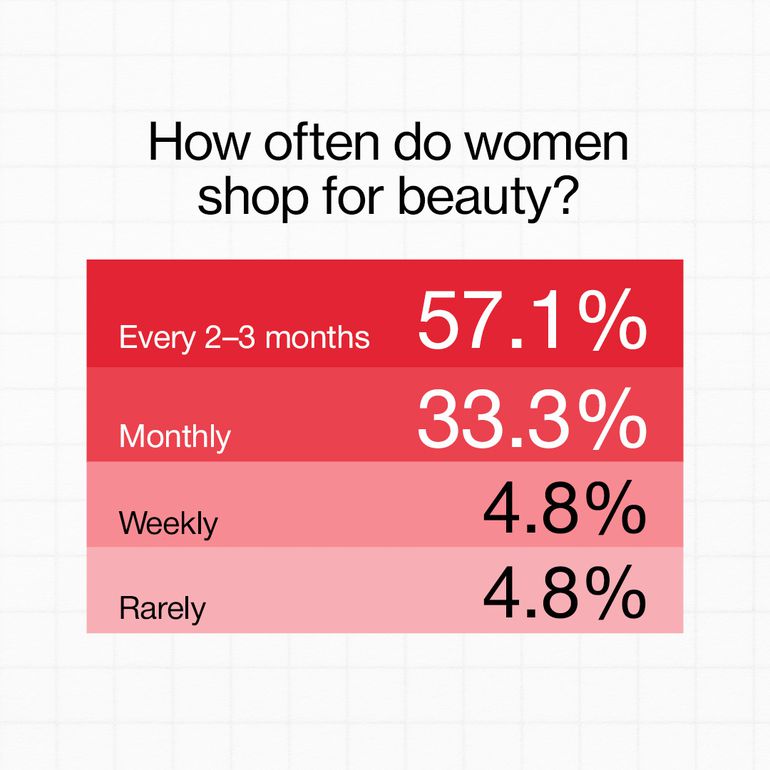 How often do women shop for beauty?

| | |
|---|---|
| Every 2–3 months | 57.1% |
| Monthly | 33.3% |
| Weekly | 4.8% |
| Rarely | 4.8% |